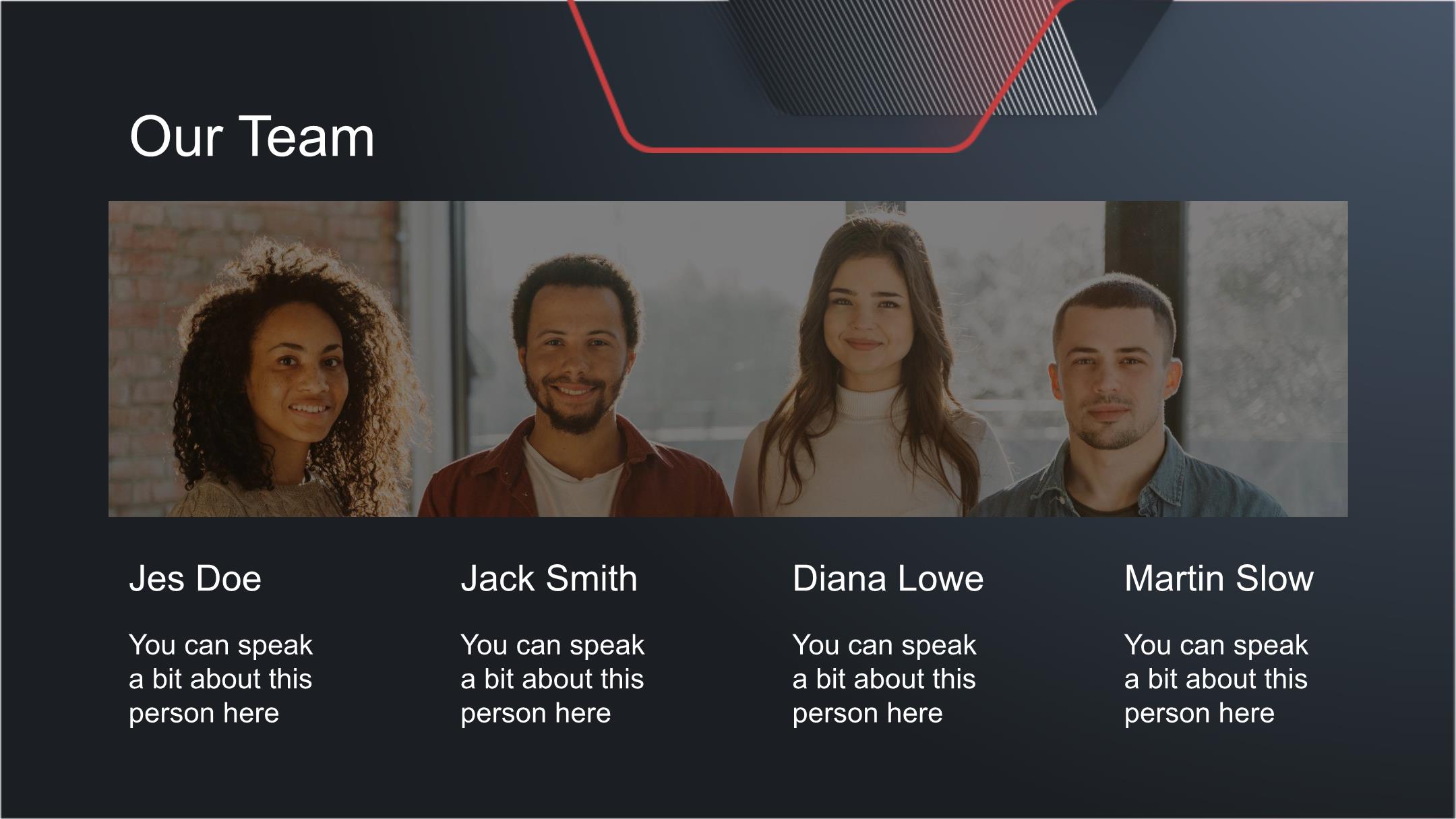 Our Team

Jes Doe

You can speak a bit about this person here

Jack Smith

You can speak a bit about this person here

Diana Lowe

You can speak a bit about this person here

Martin Slow

You can speak a bit about this person here